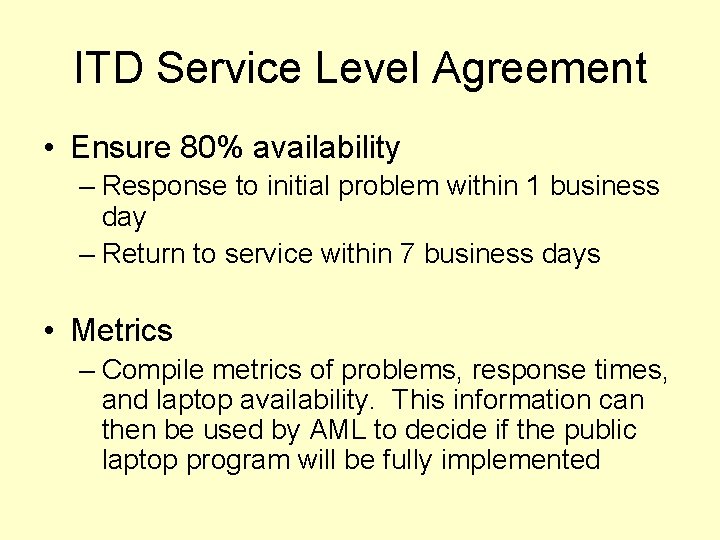 ITD Service Level Agreement

• Ensure 80% availability
– Response to initial problem within 1 business day
– Return to service within 7 business days

• Metrics
– Compile metrics of problems, response times, and laptop availability.  This information can then be used by AML to decide if the public laptop program will be fully implemented